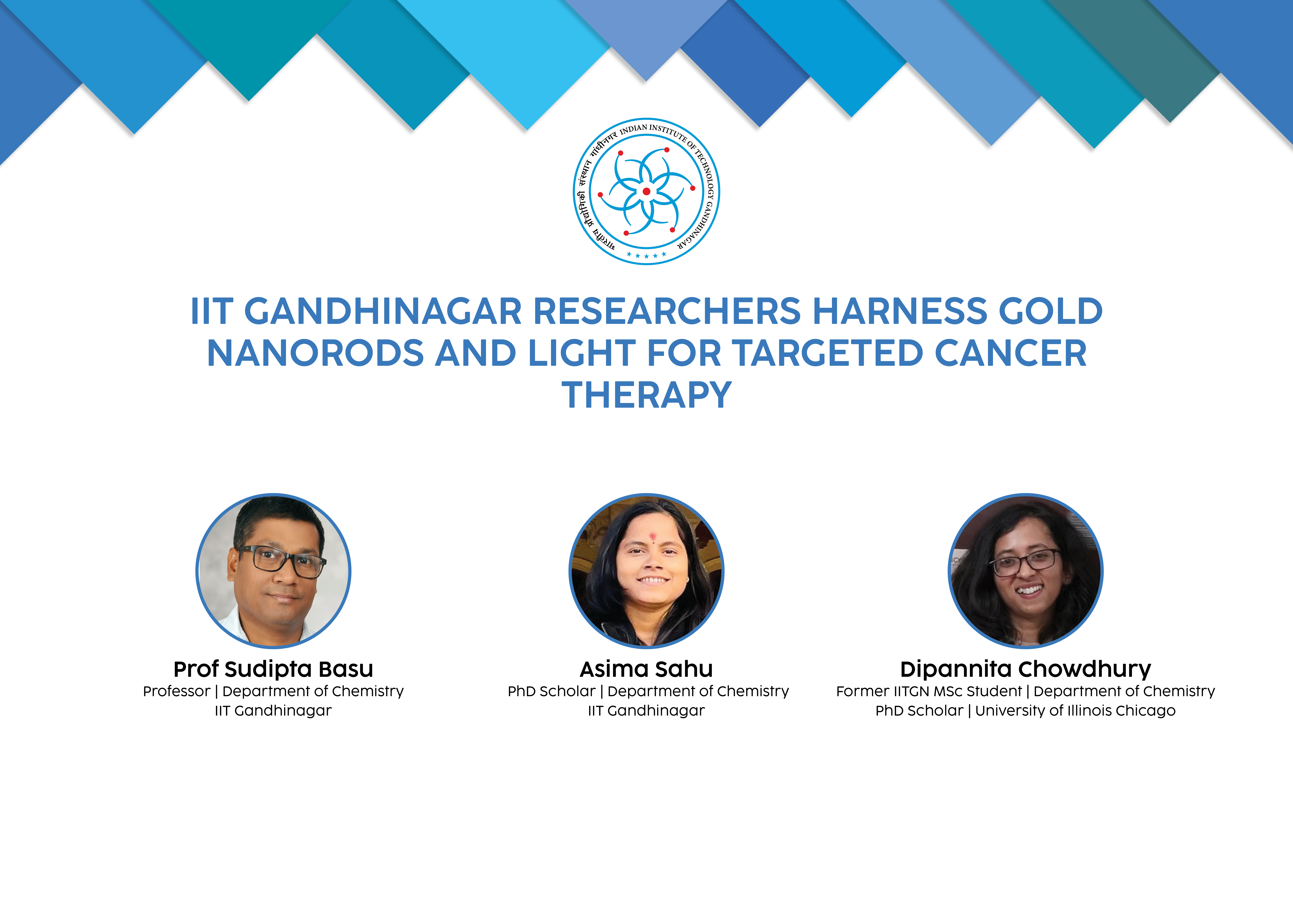 भारतीय प्रौद्योगिकी संस्थान गांधीनगर INDIAN INSTITUTE OF TECHNOLOGY GANDHINAGAR

IIT GANDHINAGAR RESEARCHERS HARNESS GOLD NANORODS AND LIGHT FOR TARGETED CANCER THERAPY

Prof Sudipta Basu
Professor | Department of Chemistry
IIT Gandhinagar

Asima Sahu
PhD Scholar | Department of Chemistry
IIT Gandhinagar

Dipannita Chowdhury
Former IITGN MSc Student | Department of Chemistry
PhD Scholar | University of Illinois Chicago